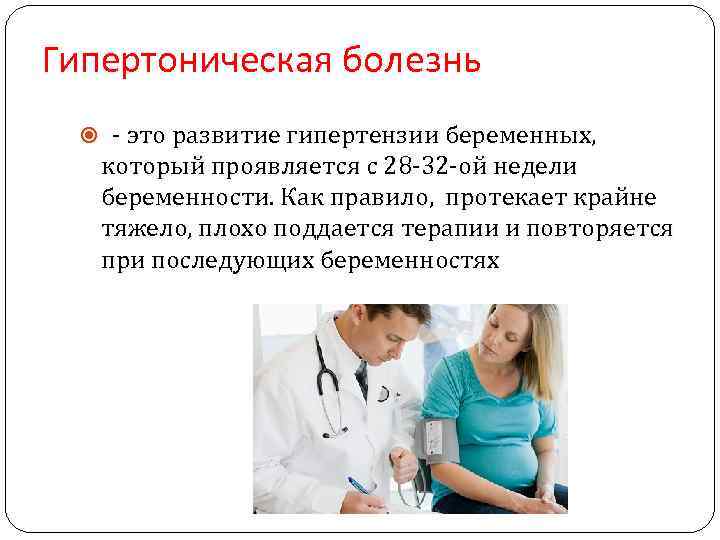 Гипертоническая болезнь

- это развитие гипертензии беременных, который проявляется с 28-32-ой недели беременности. Как правило, протекает крайне тяжело, плохо поддается терапии и повторяется при последующих беременностях